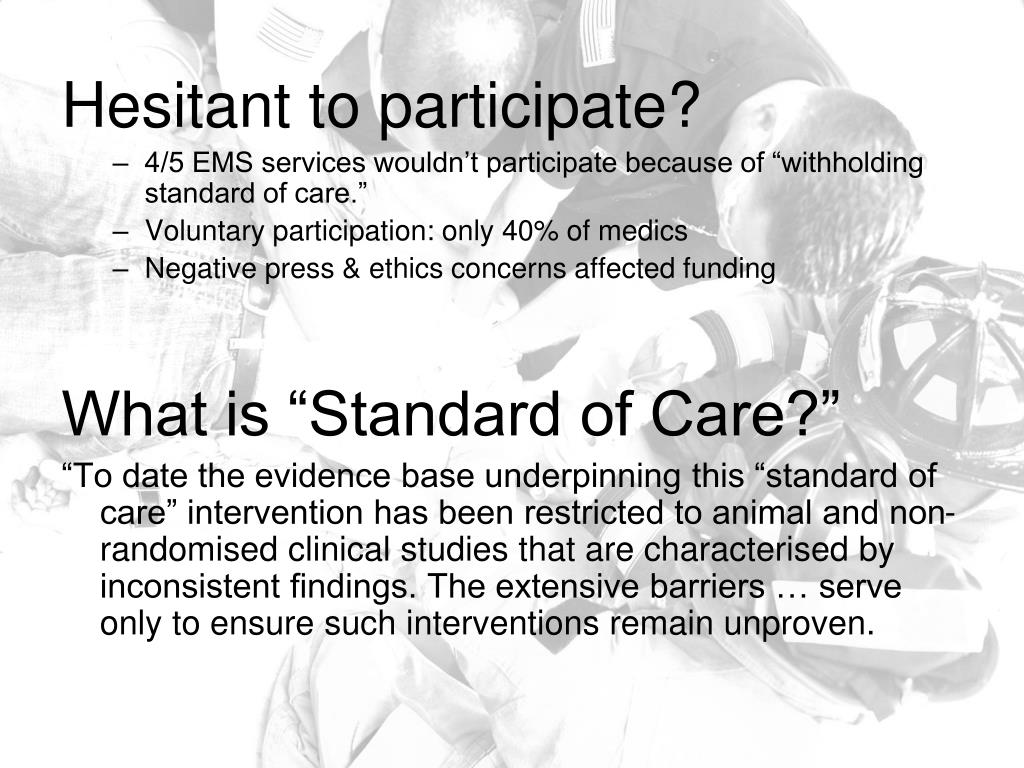 Hesitant to participate?

– 4/5 EMS services wouldn’t participate because of “withholding standard of care.”
– Voluntary participation: only 40% of medics
– Negative press & ethics concerns affected funding

What is “Standard of Care?”

“To date the evidence base underpinning this “standard of care” intervention has been restricted to animal and non-randomised clinical studies that are characterised by inconsistent findings. The extensive barriers … serve only to ensure such interventions remain unproven.